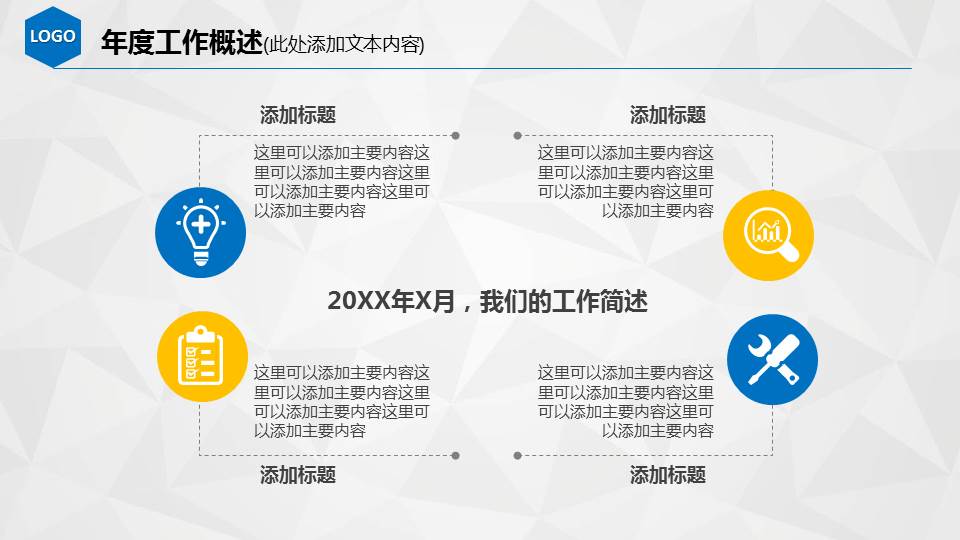 LOGO

年度工作概述(此处添加文本内容)

添加标题

这里可以添加主要内容这里可以添加主要内容这里可以添加主要内容这里可以添加主要内容

添加标题

这里可以添加主要内容这里可以添加主要内容这里可以添加主要内容这里可以添加主要内容

20XX年X月，我们的工作简述

这里可以添加主要内容这里可以添加主要内容这里可以添加主要内容这里可以添加主要内容

添加标题

这里可以添加主要内容这里可以添加主要内容这里可以添加主要内容这里可以添加主要内容

添加标题